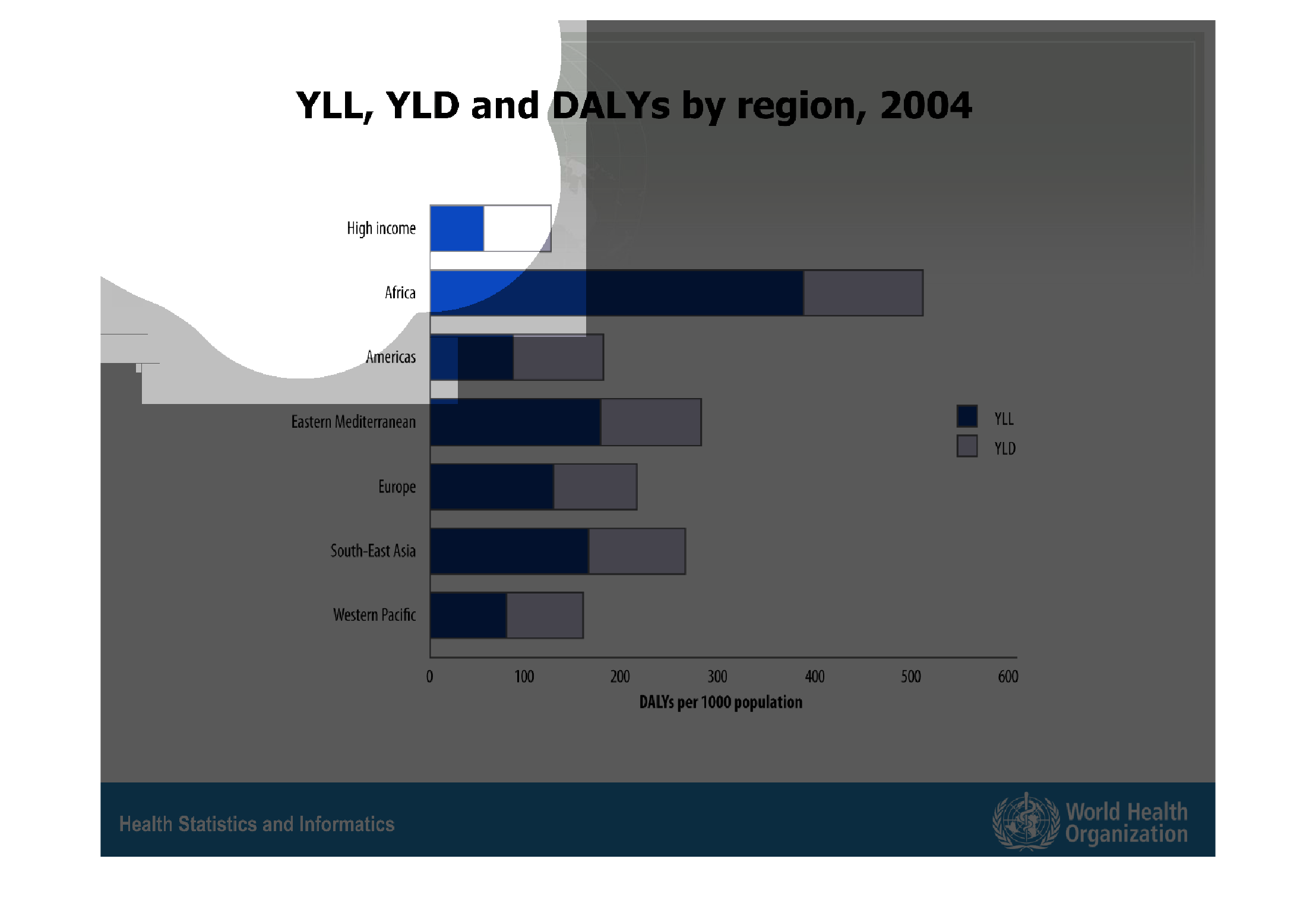 YLL, YLD and DALYs by region, 2004

High income
Africa
Americas
Eastern Mediterranean
Europe
South-East Asia
Western Pacific

YLL
YLD

0 100 200 300 400 500 600
DALYs per 1000 population

Health Statistics and Informatics

World Health Organization